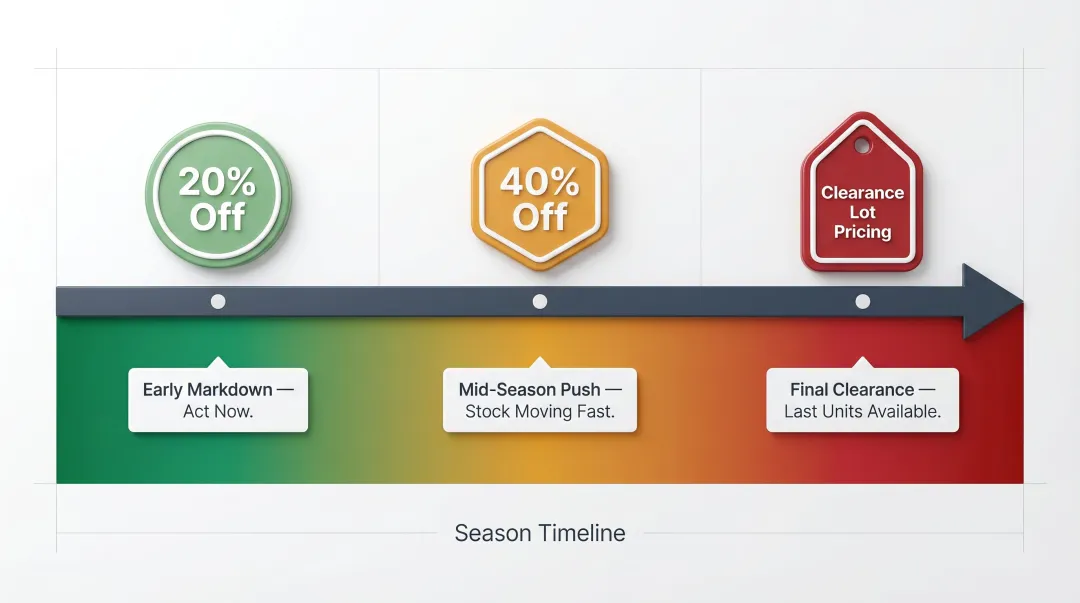 20% Off

40% Off

Clearance Lot Pricing

Early Markdown — Act Now.

Mid-Season Push — Stock Moving Fast.

Final Clearance — Last Units Available.

Season Timeline